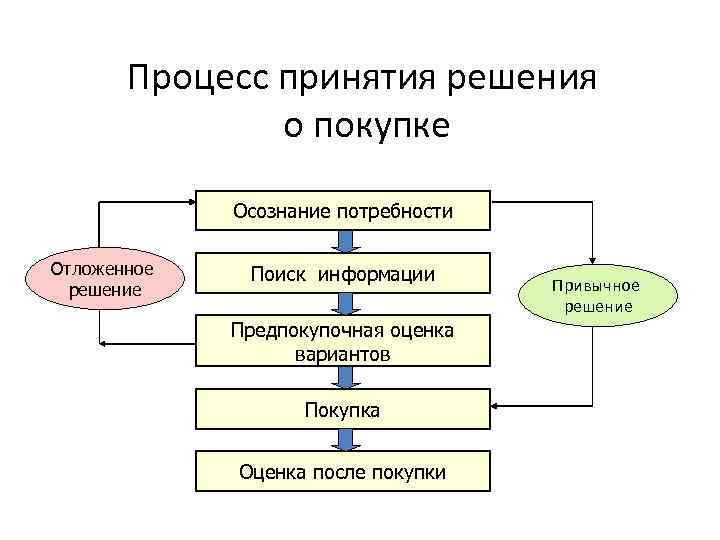 Процесс принятия решения о покупке

Осознание потребности

Поиск информации

Предпокупочная оценка вариантов

Покупка

Оценка после покупки

Отложенное решение

Привычное решение